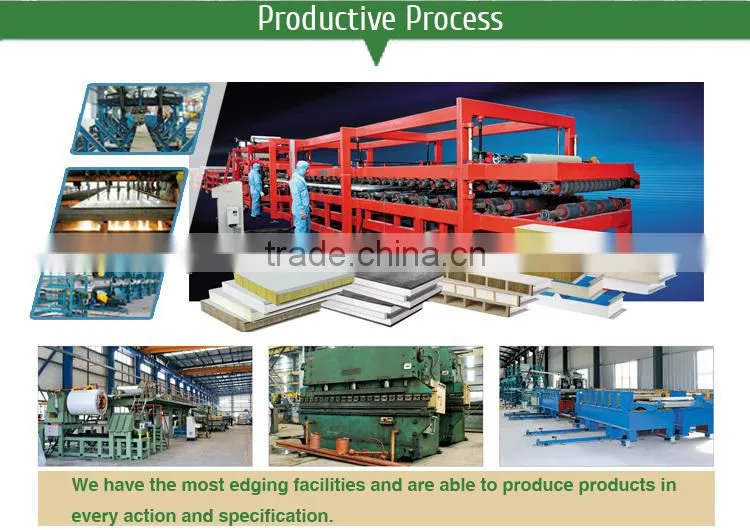 Productive Process

trade.china.cn

We have the most edging facilities and are able to produce products in every action and specification.